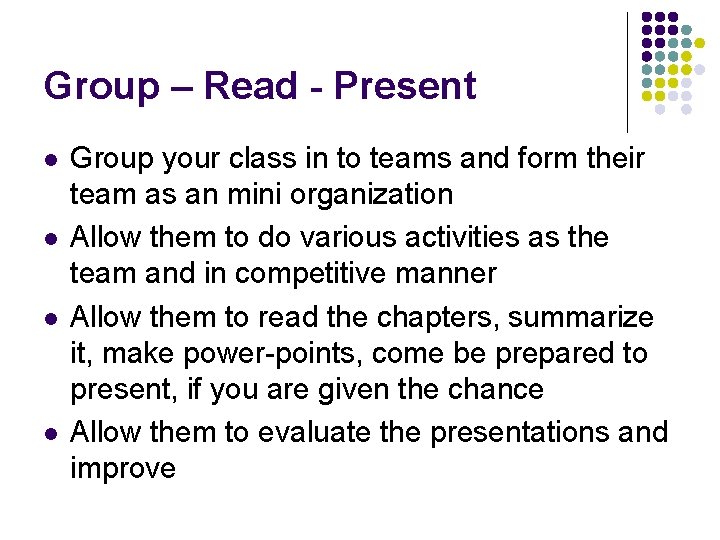 Group – Read - Present

- Group your class in to teams and form their team as an mini organization
- Allow them to do various activities as the team and in competitive manner
- Allow them to read the chapters, summarize it, make power-points, come be prepared to present, if you are given the chance
- Allow them to evaluate the presentations and improve